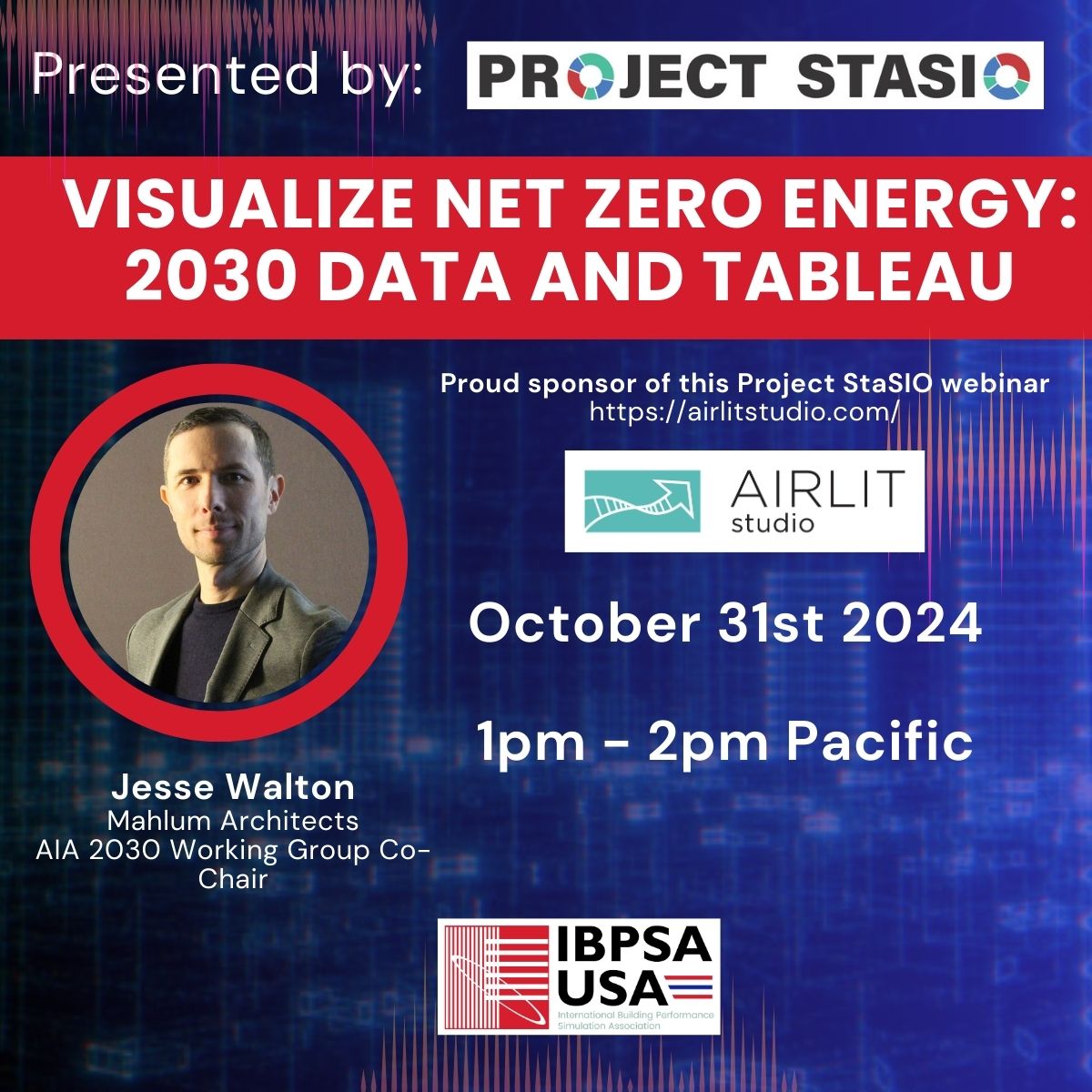 Presented by: PROJECT STASIO

VISUALIZE NET ZERO ENERGY: 2030 DATA AND TABLEAU

Proud sponsor of this Project StaSIO webinar
https://airlitstudio.com/

AIRLIT studio

October 31st 2024

1pm - 2pm Pacific

Jesse Walton
Mahlum Architects
AIA 2030 Working Group Co-Chair

IBPSA USA
International Building Performance Simulation Association